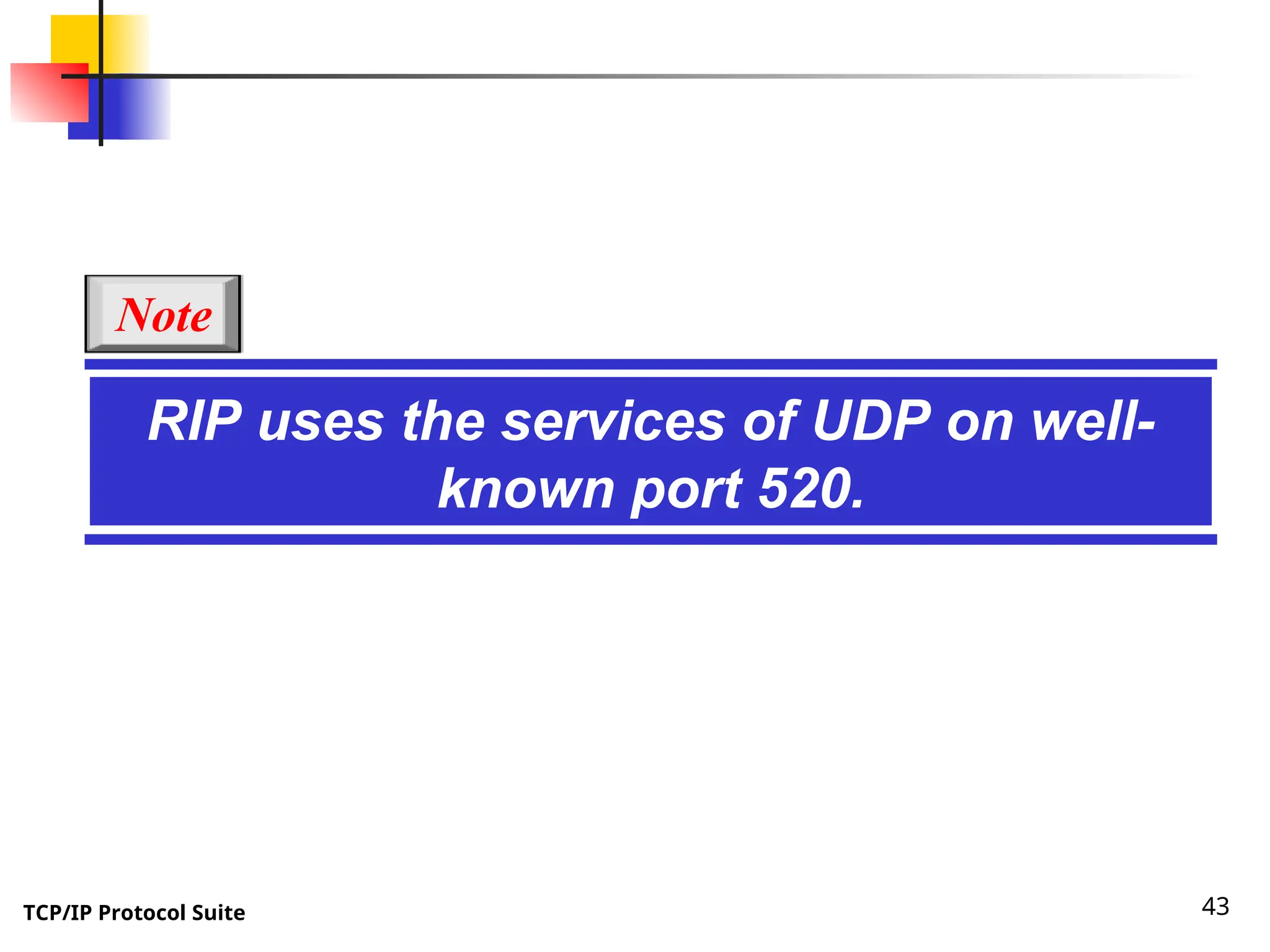 Note

RIP uses the services of UDP on well-known port 520.

TCP/IP Protocol Suite

43